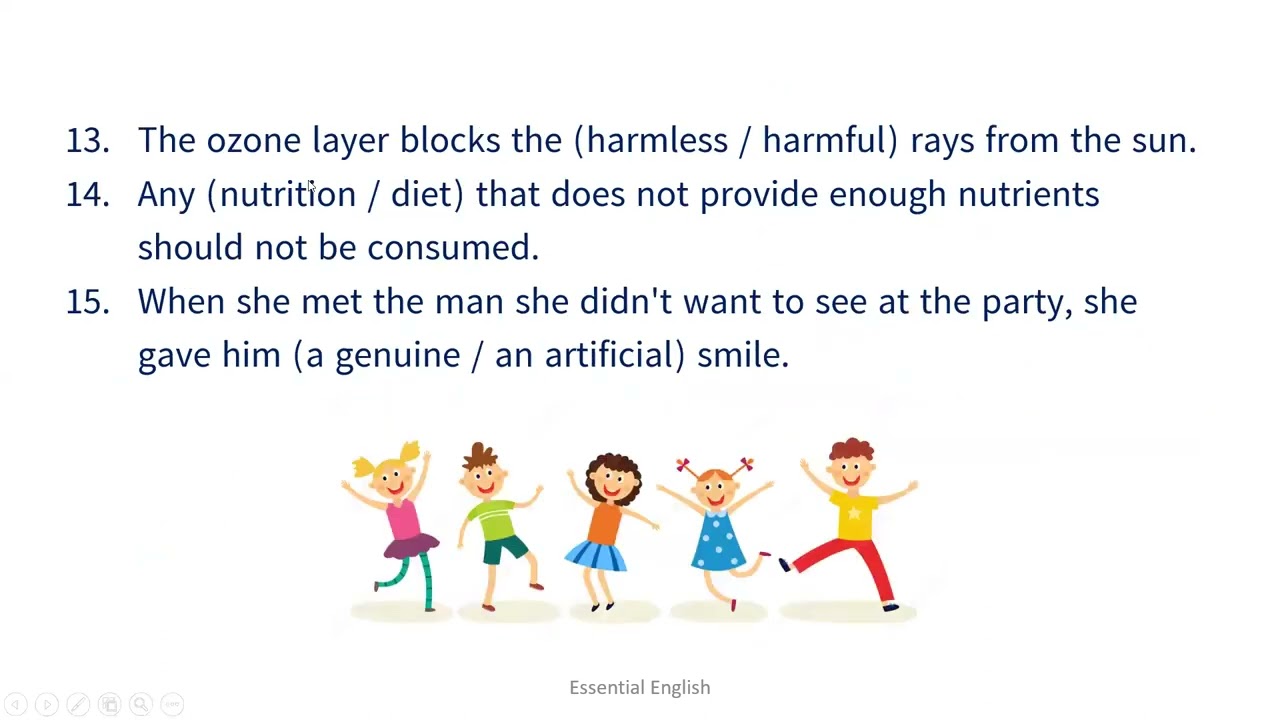 13. The ozone layer blocks the (harmless / harmful) rays from the sun.
14. Any (nutrition / diet) that does not provide enough nutrients should not be consumed.
15. When she met the man she didn't want to see at the party, she gave him (a genuine / an artificial) smile.

Essential English